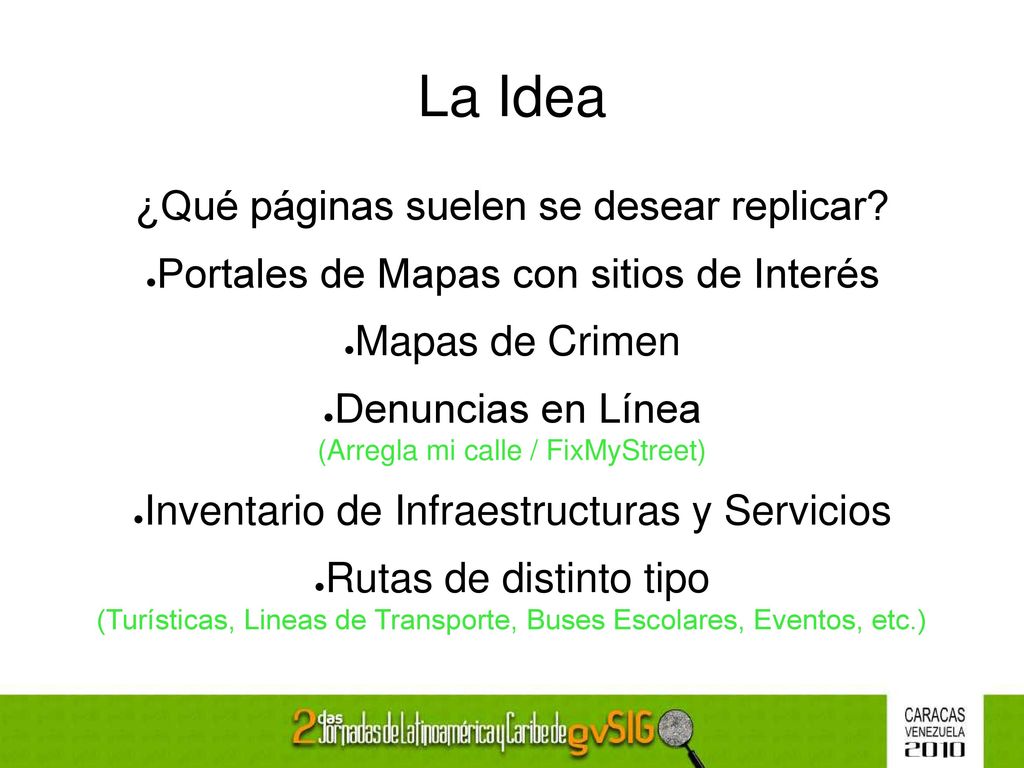 La Idea

¿Qué páginas suelen se desear replicar?

●Portales de Mapas con sitios de Interés

●Mapas de Crimen

●Denuncias en Línea
(Arregla mi calle / FixMyStreet)

●Inventario de Infraestructuras y Servicios

●Rutas de distinto tipo
(Turísticas, Lineas de Transporte, Buses Escolares, Eventos, etc.)

2das Jornadas de Latinoamérica y Caribe de gvSIG

CARACAS VENEZUELA 2010